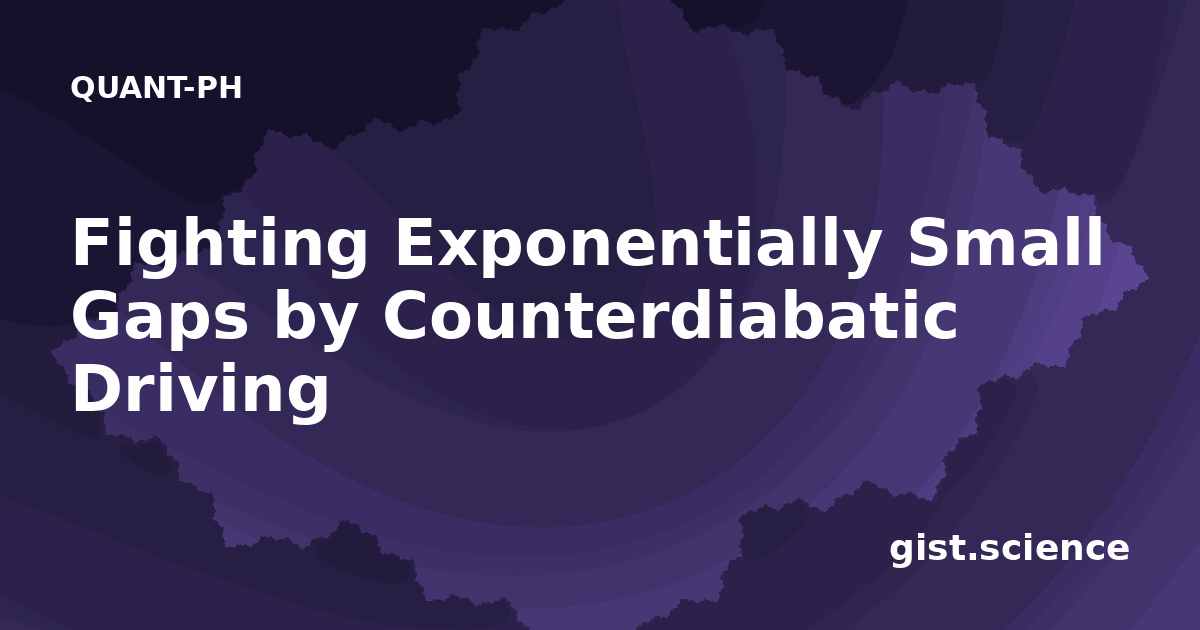 QUANT-PH

Fighting Exponentially Small Gaps by Counterdiabatic Driving

gist.science